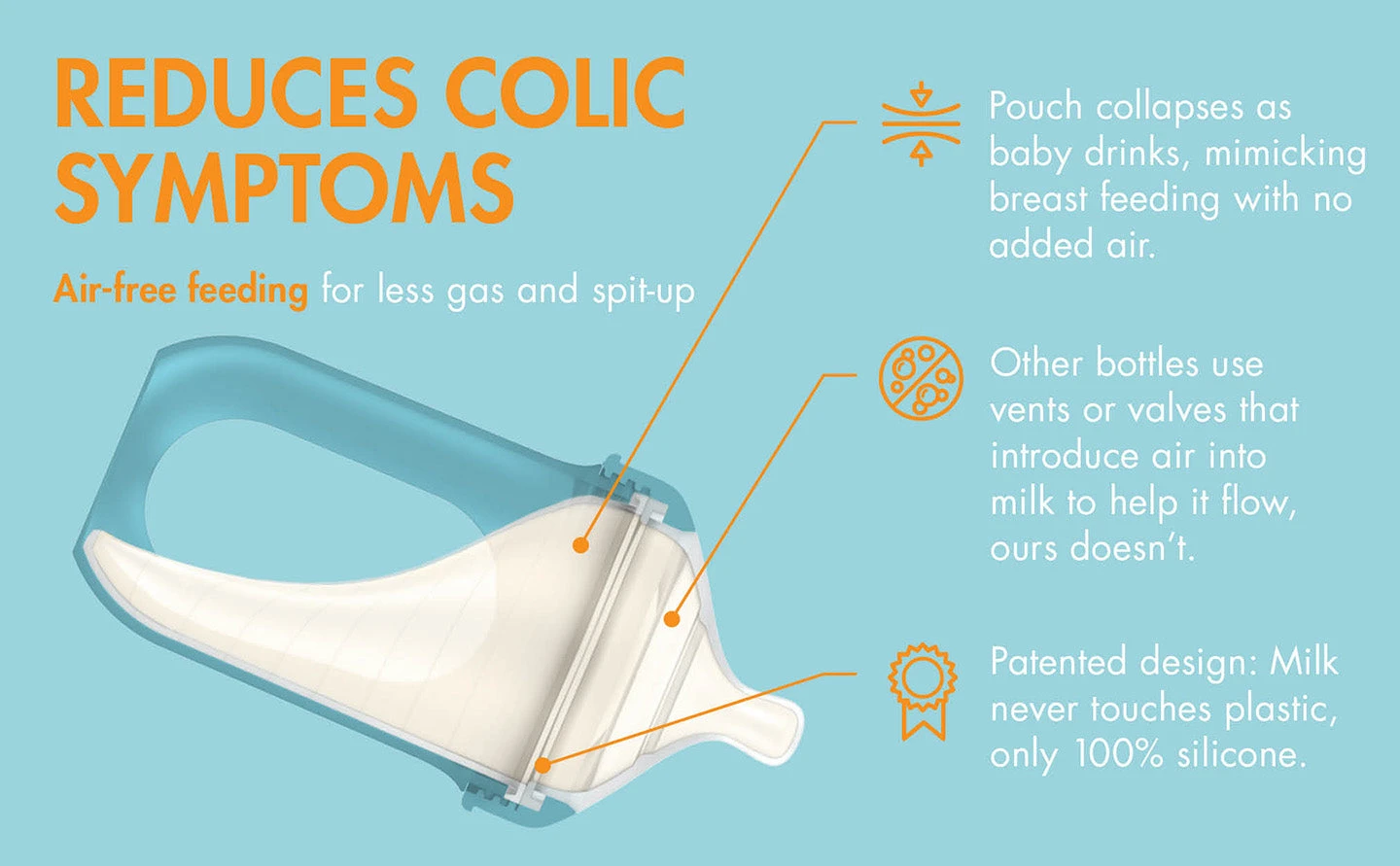 REDUCES COLIC SYMPTOMS

Air-free feeding for less gas and spit-up

Pouch collapses as baby drinks, mimicking breast feeding with no added air.

Other bottles use vents or valves that introduce air into milk to help it flow, ours doesn't.

Patented design: Milk never touches plastic, only 100% silicone.